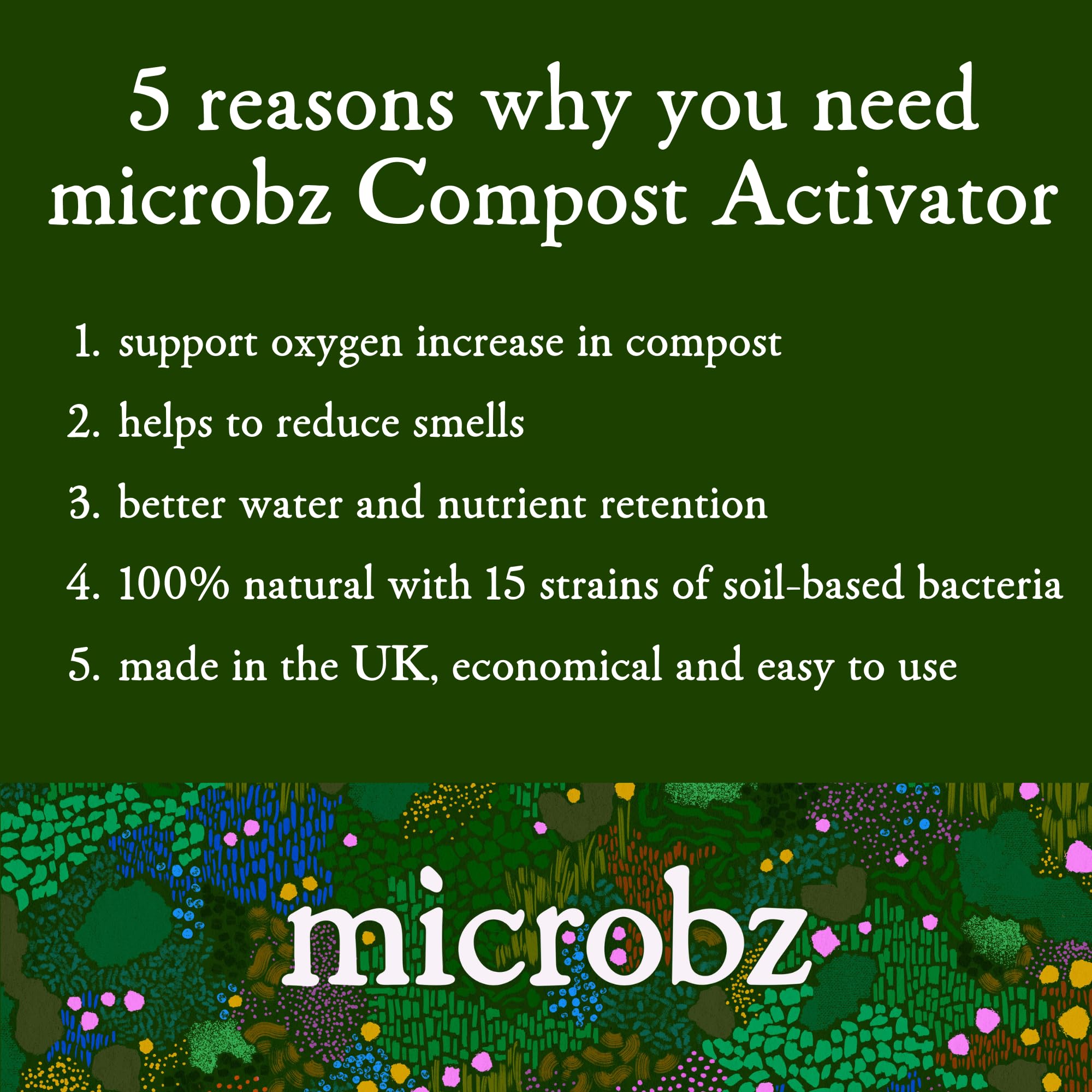 5 reasons why you need microbz Compost Activator

1. support oxygen increase in compost
2. helps to reduce smells
3. better water and nutrient retention
4. 100% natural with 15 strains of soil-based bacteria
5. made in the UK, economical and easy to use

microbz